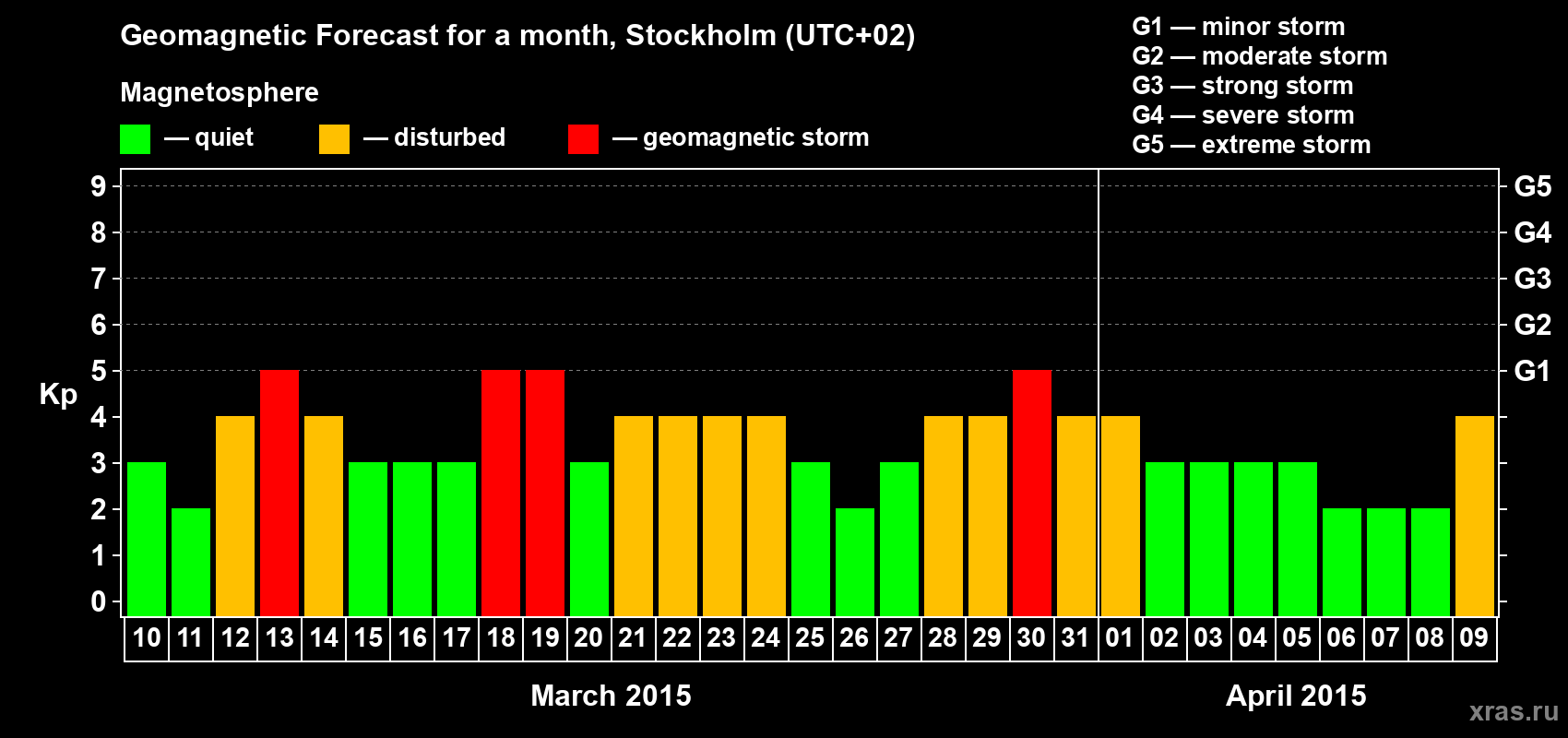 Geomagnetic Forecast for a month, Stockholm (UTC+02)

Magnetosphere

— quiet — disturbed — geomagnetic storm

G1 — minor storm
G2 — moderate storm
G3 — strong storm
G4 — severe storm
G5 — extreme storm

Kp

9 8 7 6 5 4 3 2 1 0

G5 G4 G3 G2 G1

10 11 12 13 14 15 16 17 18 19 20 21 22 23 24 25 26 27 28 29 30 31 01 02 03 04 05 06 07 08 09

March 2015

April 2015

xras.ru